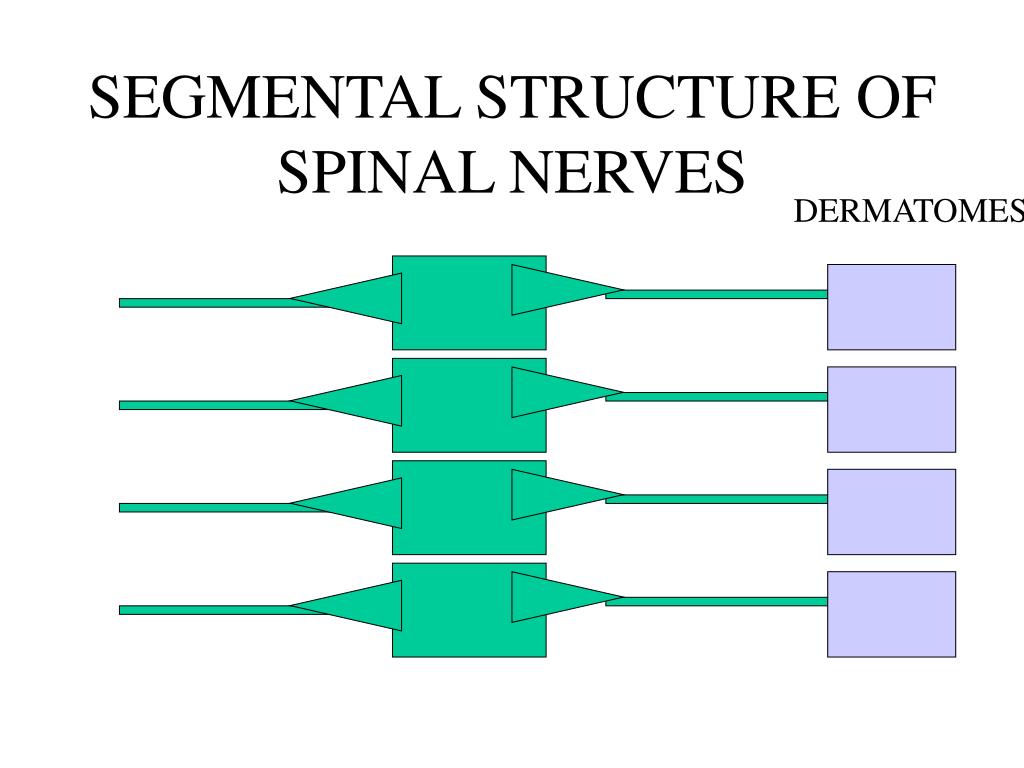 SEGMENTAL STRUCTURE OF SPINAL NERVES

DERMATOMES